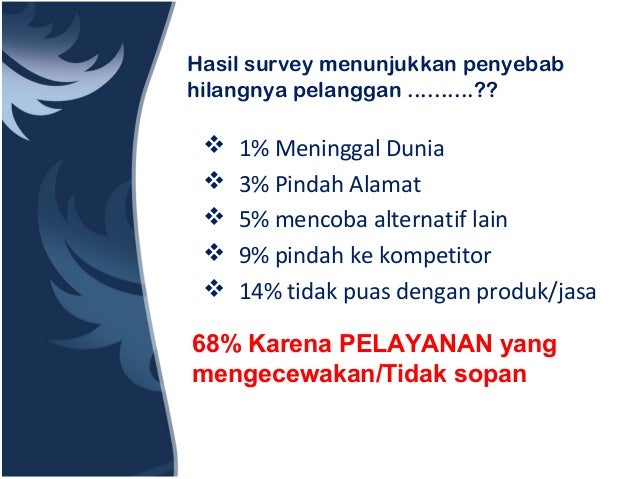 Hasil survey menunjukkan penyebab hilangnya pelanggan ..........??

❖ 1% Meninggal Dunia
❖ 3% Pindah Alamat
❖ 5% mencoba alternatif lain
❖ 9% pindah ke kompetitor
❖ 14% tidak puas dengan produk/jasa

68% Karena PELAYANAN yang mengecewakan/Tidak sopan